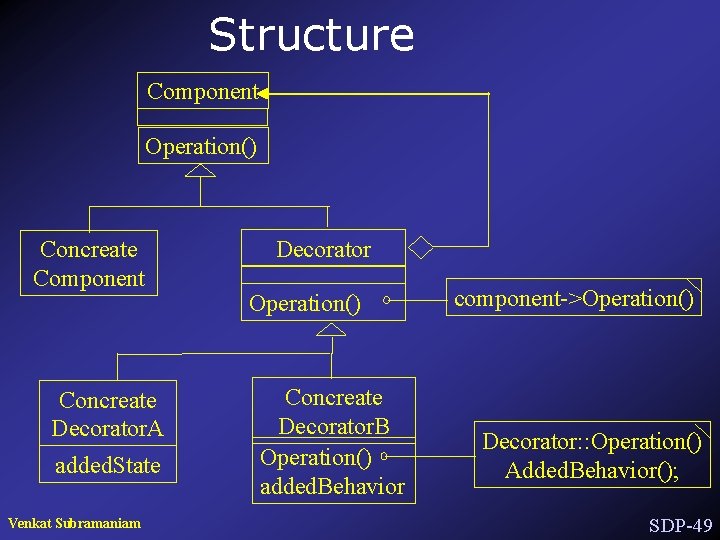 Structure

Component

Operation()

Concreate Component

Decorator

Operation()

component->Operation()

Concreate DecoratorA

addedState

Concreate DecoratorB

Operation()
addedBehavior

Decorator::Operation()
AddedBehavior();

Venkat Subramaniam

SDP-49